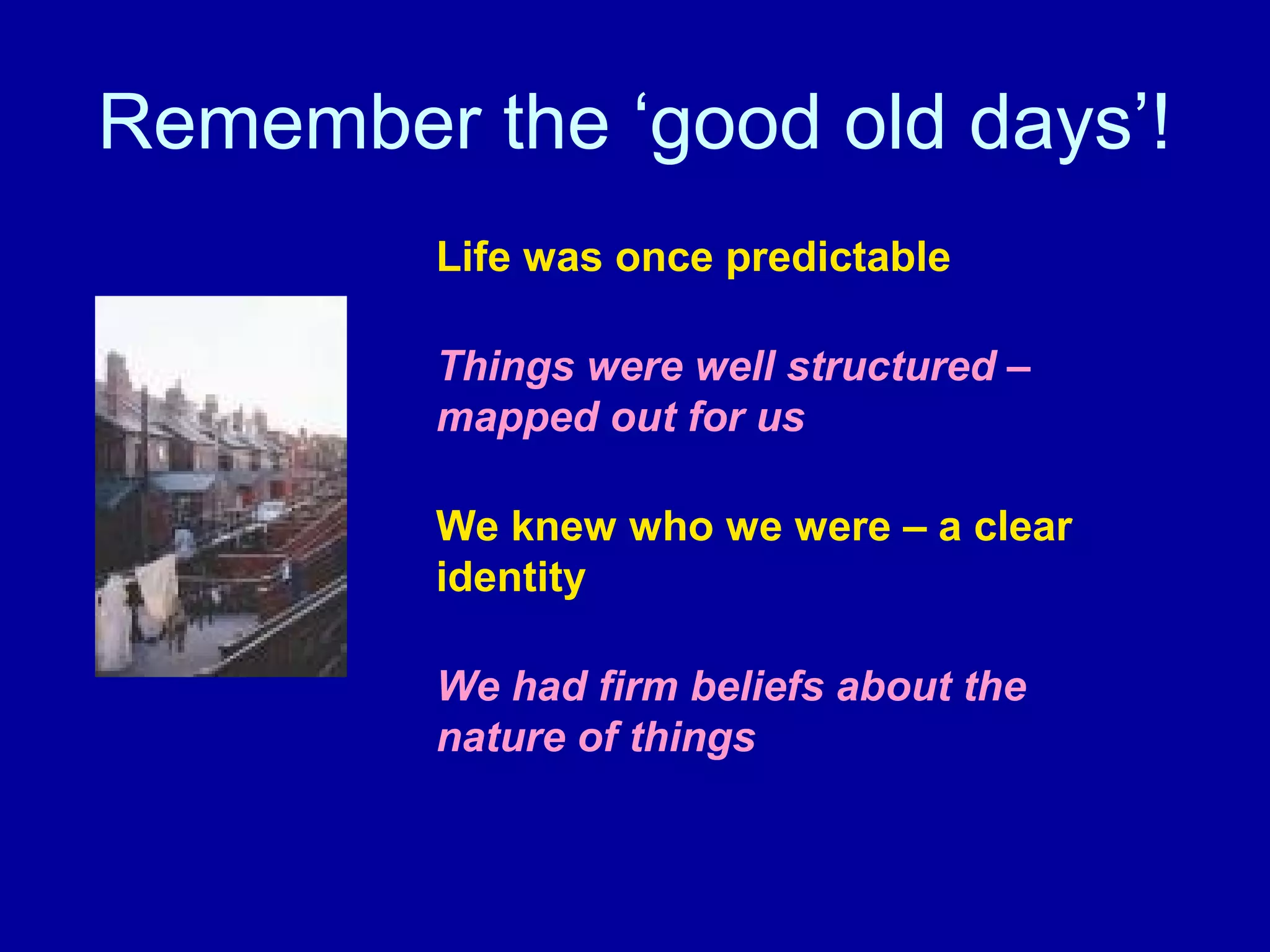 Remember the ‘good old days’!

Life was once predictable

Things were well structured – mapped out for us

We knew who we were – a clear identity

We had firm beliefs about the nature of things